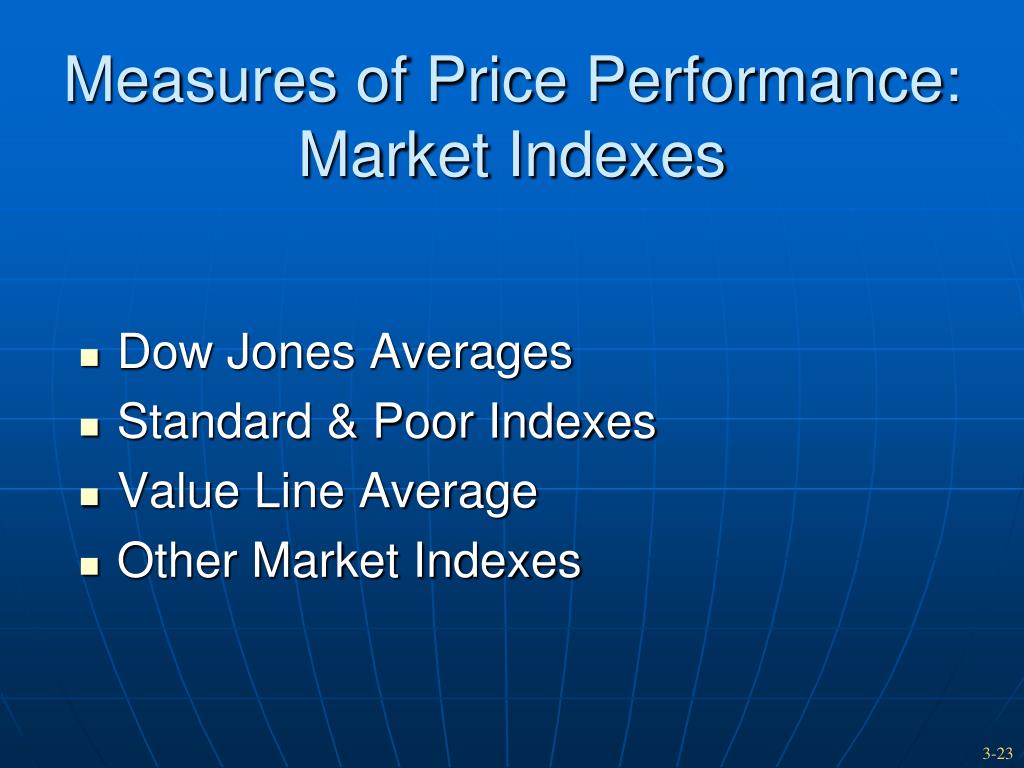 Measures of Price Performance: Market Indexes

- Dow Jones Averages
- Standard & Poor Indexes
- Value Line Average
- Other Market Indexes

3-23